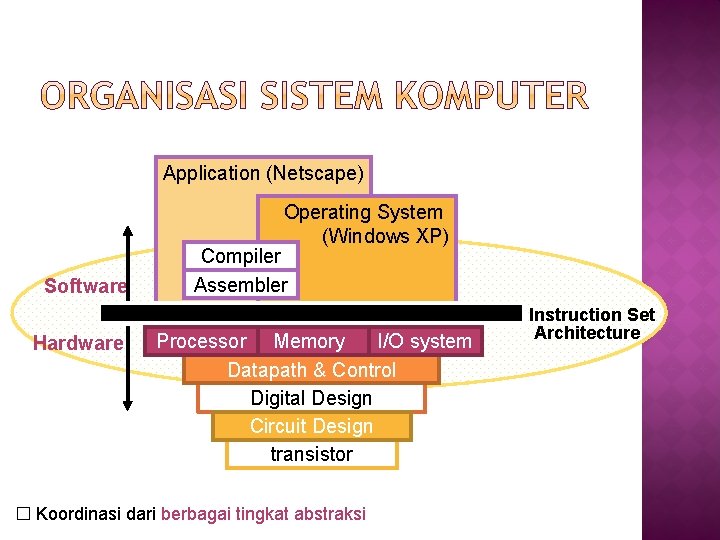 ORGANISASI SISTEM KOMPUTER

Application (Netscape)

Operating System (Windows XP)

Compiler

Assembler

Software

Instruction Set Architecture

Hardware

Processor

Memory

I/O system

Datapath & Control

Digital Design

Circuit Design

transistor

☐ Koordinasi dari berbagai tingkat abstraksi